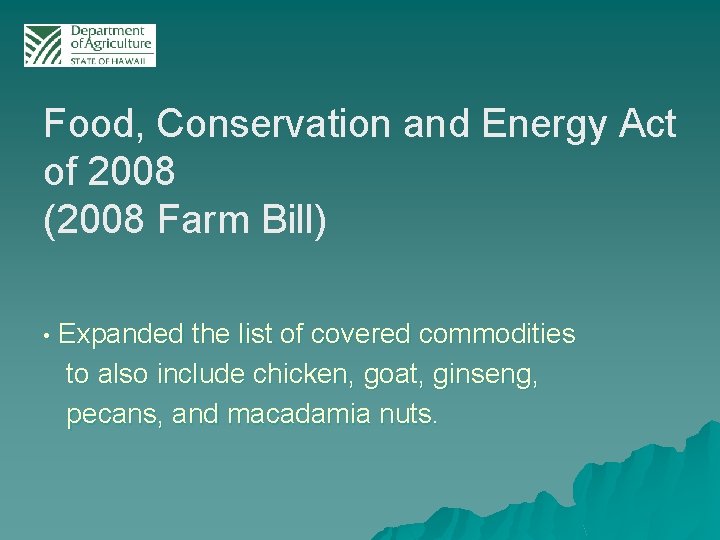 Department of Agriculture
STATE OF HAWAII

Food, Conservation and Energy Act of 2008
(2008 Farm Bill)

• Expanded the list of covered commodities to also include chicken, goat, ginseng, pecans, and macadamia nuts.